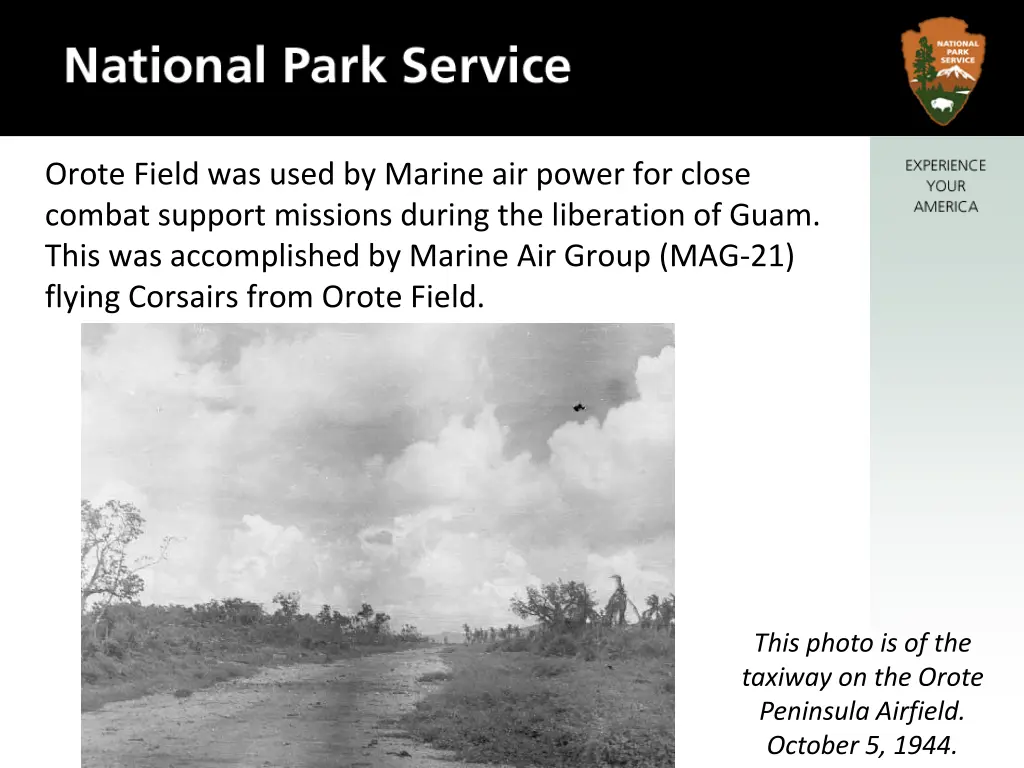 National Park Service

NATIONAL PARK SERVICE

EXPERIENCE YOUR AMERICA

Orote Field was used by Marine air power for close combat support missions during the liberation of Guam. This was accomplished by Marine Air Group (MAG-21) flying Corsairs from Orote Field.

This photo is of the taxiway on the Orote Peninsula Airfield. October 5, 1944.